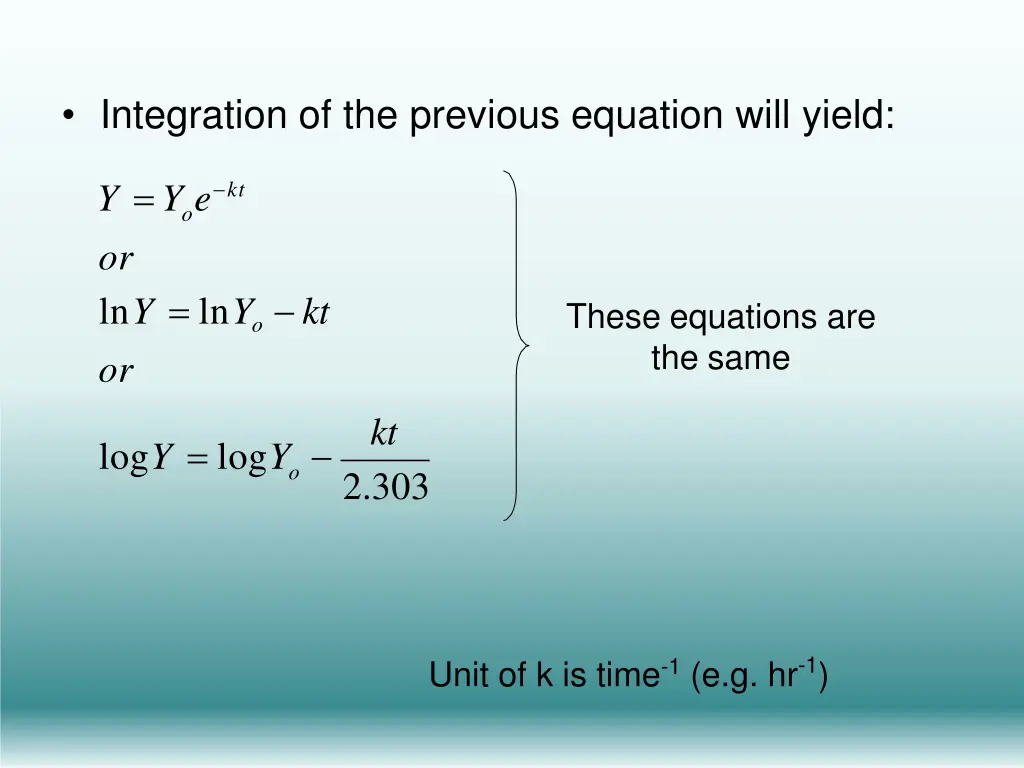 • Integration of the previous equation will yield:

$Y = Y_o e^{-kt}$

$or$

$\ln Y = \ln Y_o - kt$

$or$

$\log Y = \log Y_o - \frac{kt}{2.303}$

These equations are the same

Unit of k is time$^{-1}$ (e.g. hr$^{-1}$)